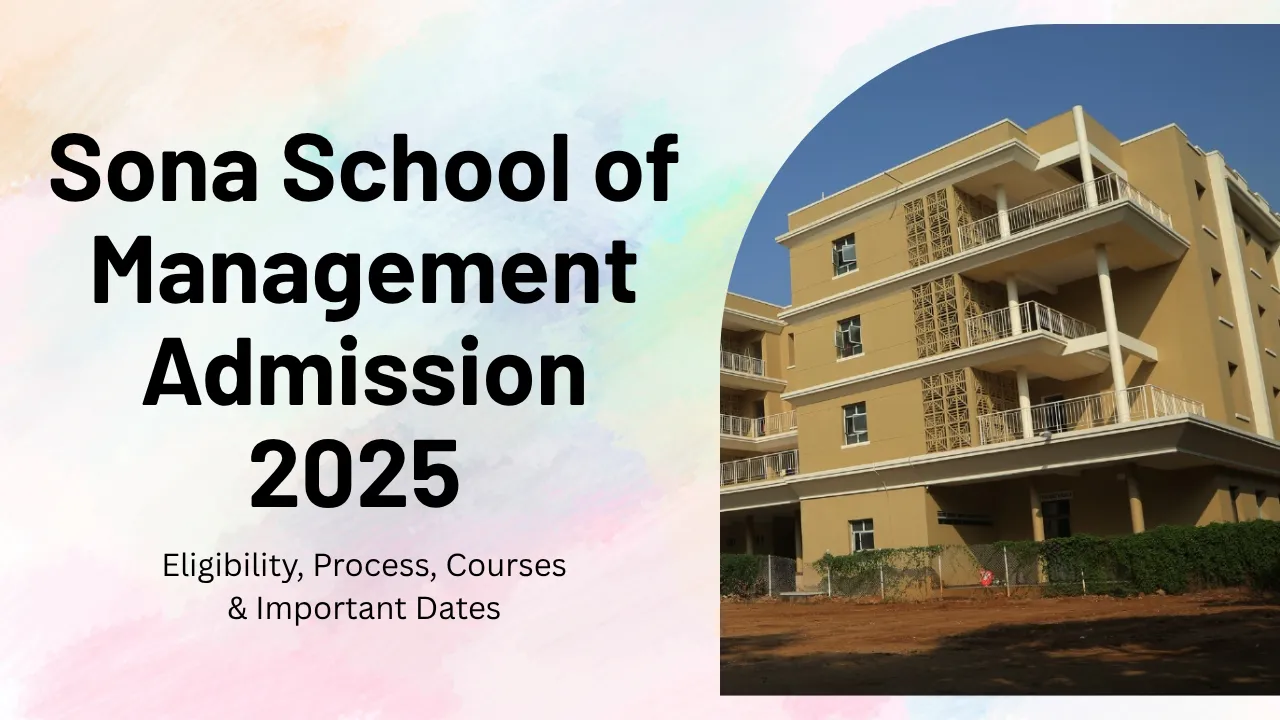 Sona School of Management Admission 2025

Eligibility, Process, Courses & Important Dates